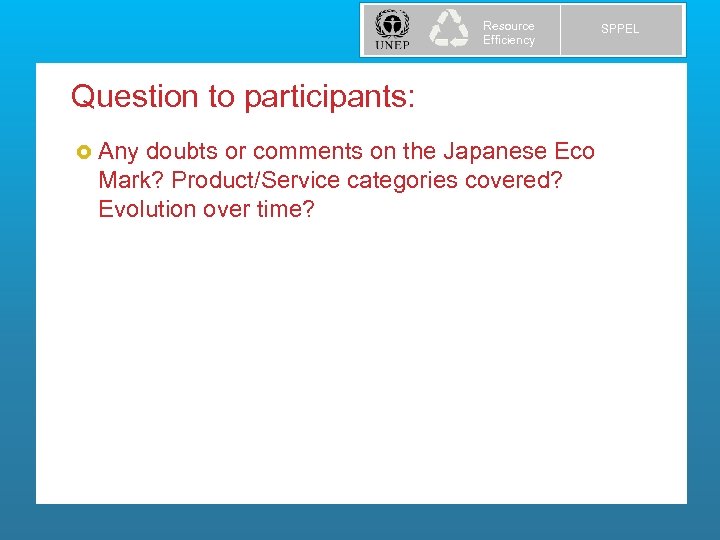 UNEP

Resource Efficiency

SPPEL

Question to participants:

Any doubts or comments on the Japanese Eco Mark? Product/Service categories covered? Evolution over time?